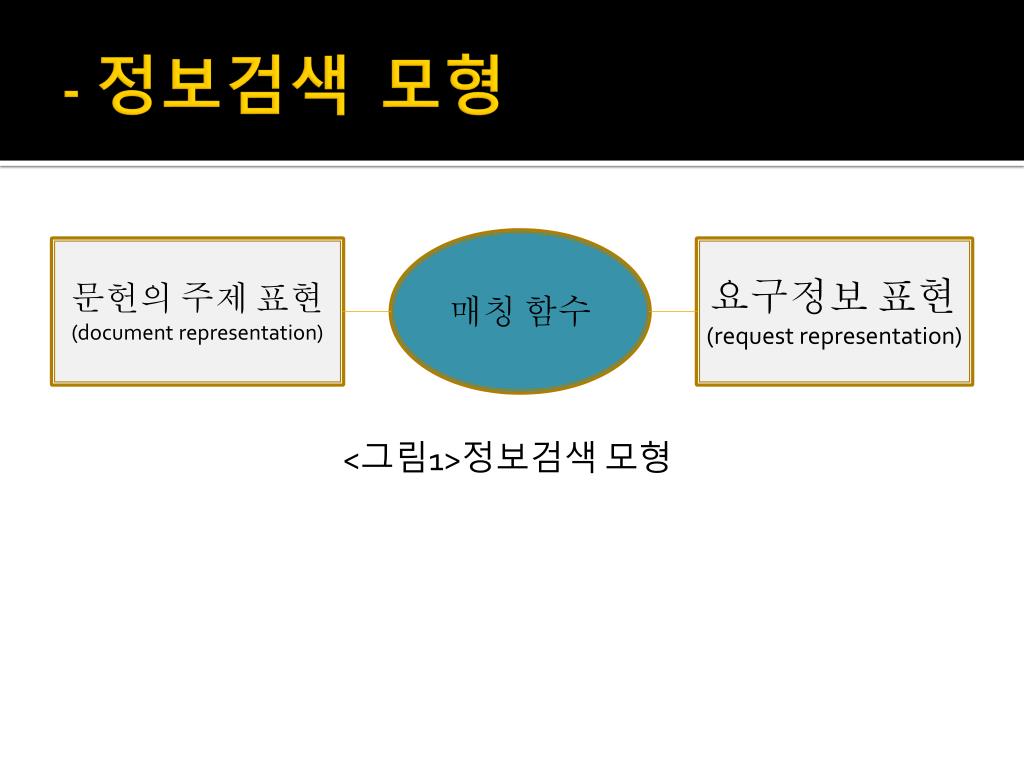 - 정보검색 모형

문헌의 주제 표현
(document representation)

매칭 함수

요구정보 표현
(request representation)

<그림1>정보검색 모형